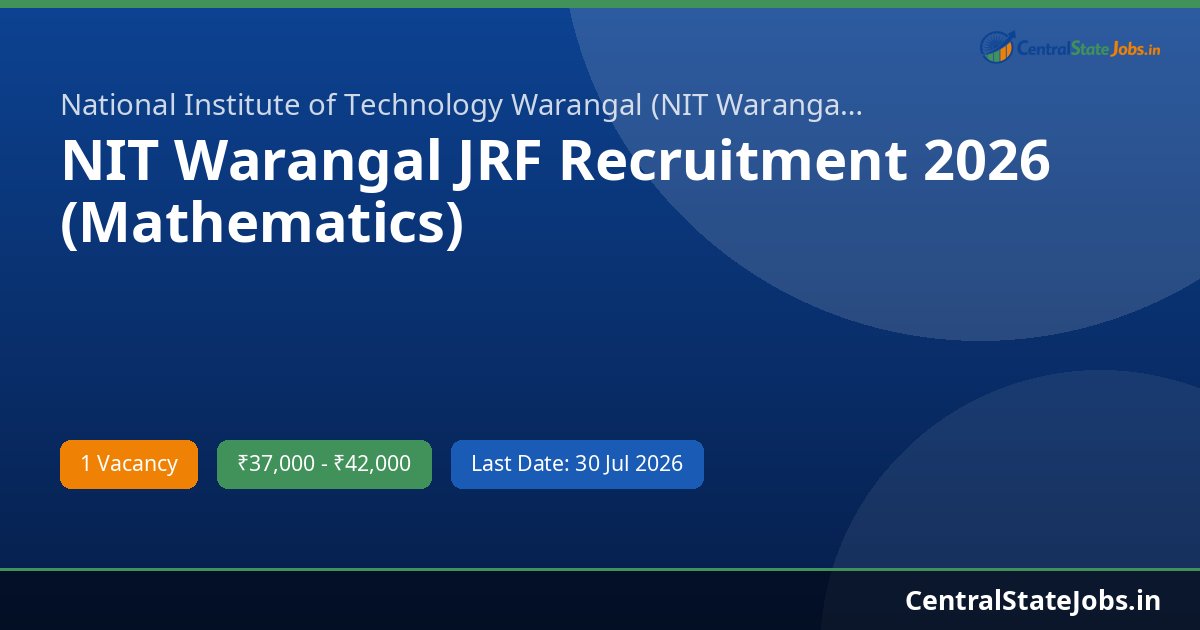 CentralStateJobs.in

National Institute of Technology Warangal (NIT Waranga...

NIT Warangal JRF Recruitment 2026 (Mathematics)

1 Vacancy

₹37,000 - ₹42,000

Last Date: 30 Jul 2026

CentralStateJobs.in